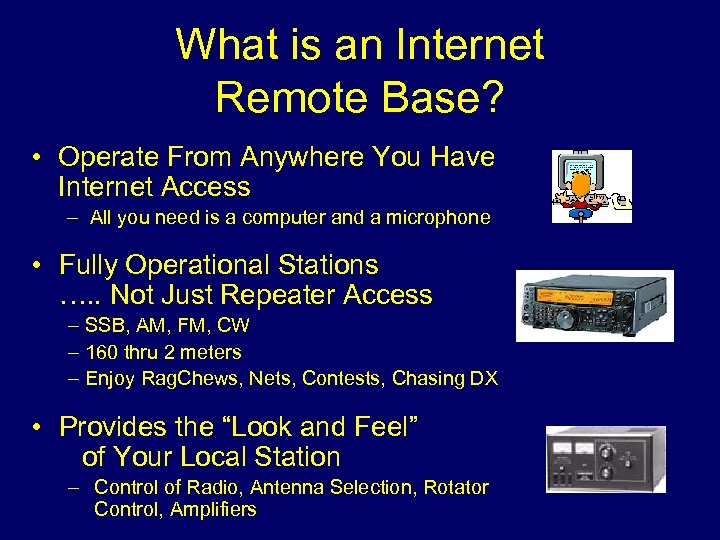 What is an Internet Remote Base?

• Operate From Anywhere You Have Internet Access

– All you need is a computer and a microphone

• Fully Operational Stations ….. Not Just Repeater Access

– SSB, AM, FM, CW

– 160 thru 2 meters

– Enjoy RagChews, Nets, Contests, Chasing DX

• Provides the “Look and Feel” of Your Local Station

– Control of Radio, Antenna Selection, Rotator Control, Amplifiers